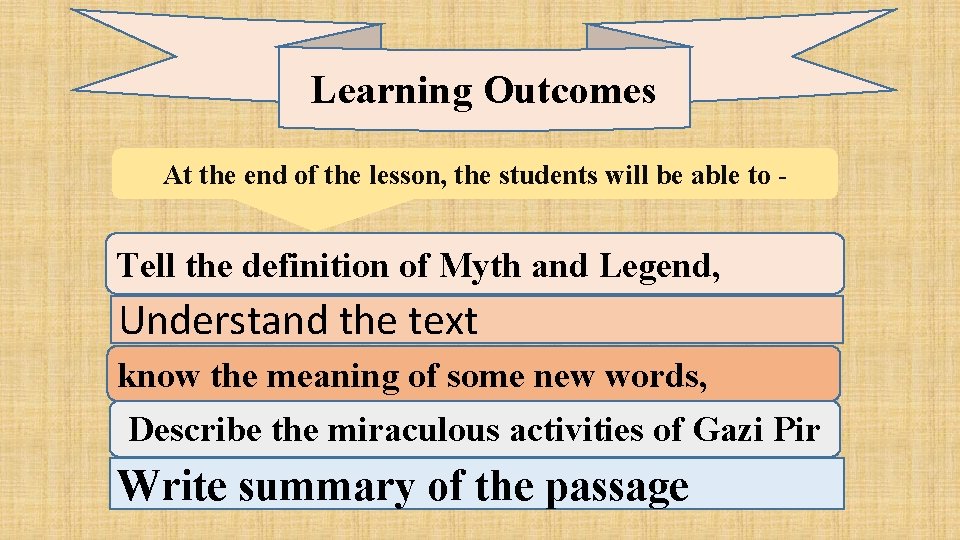 Learning Outcomes

At the end of the lesson, the students will be able to -

Tell the definition of Myth and Legend,

Understand the text

know the meaning of some new words,

Describe the miraculous activities of Gazi Pir

Write summary of the passage